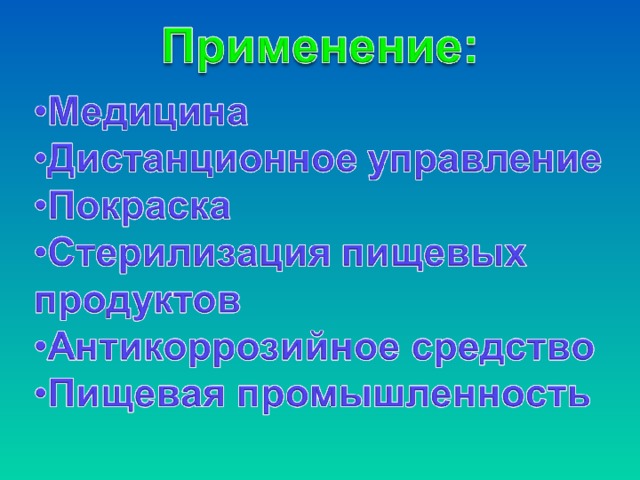 Применение:

•Медицина
•Дистанционное управление
•Покраска
•Стерилизация пищевых продуктов
•Антикоррозийное средство
•Пищевая промышленность